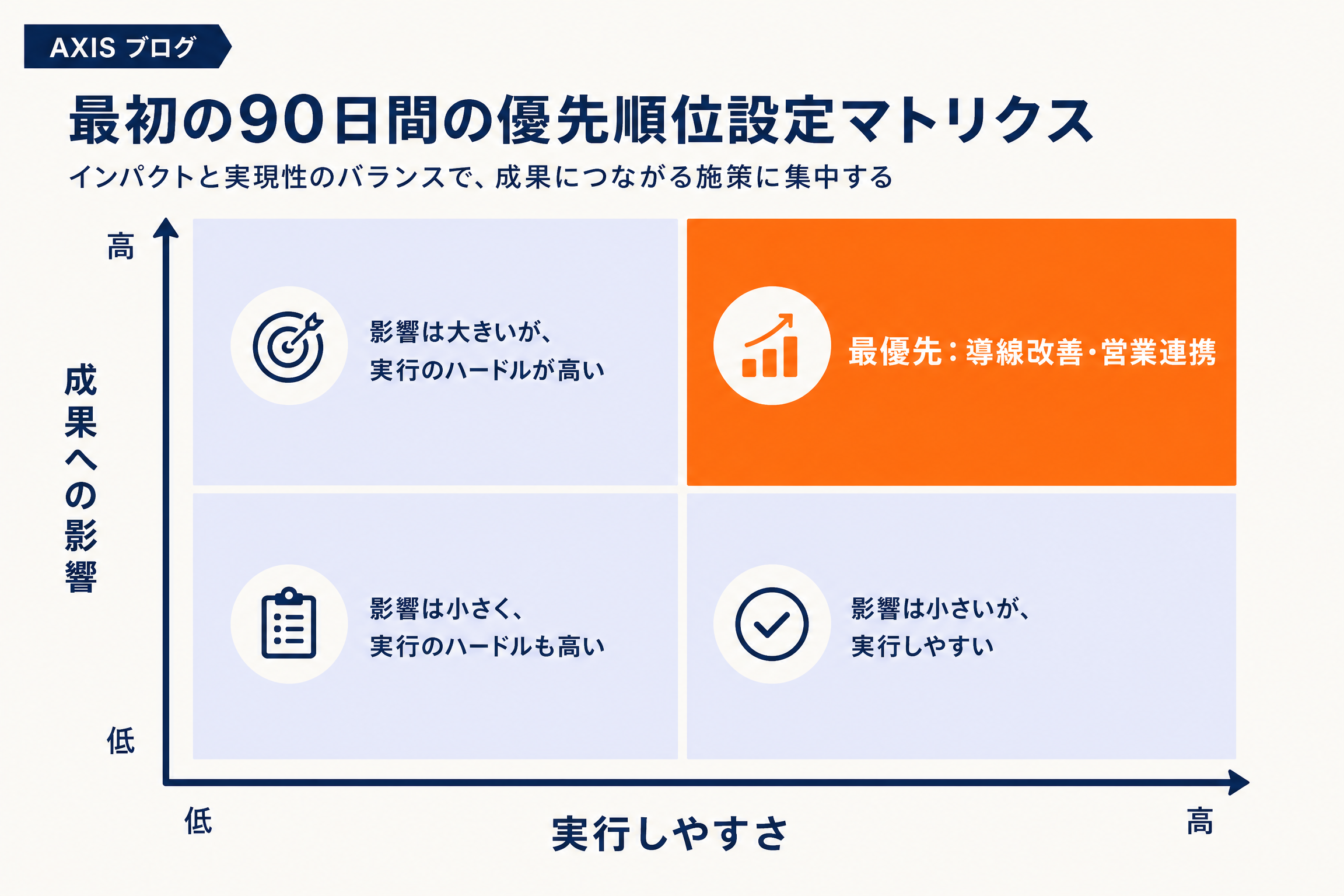 AXIS ブログ

最初の90日間の優先順位設定マトリクス

インパクトと実現性のバランスで、成果につながる施策に集中する

高

成果への影響

低

影響は大きいが、実行のハードルが高い

最優先：導線改善・営業連携

影響は小さく、実行のハードルも高い

影響は小さいが、実行しやすい

低

実行しやすさ

高